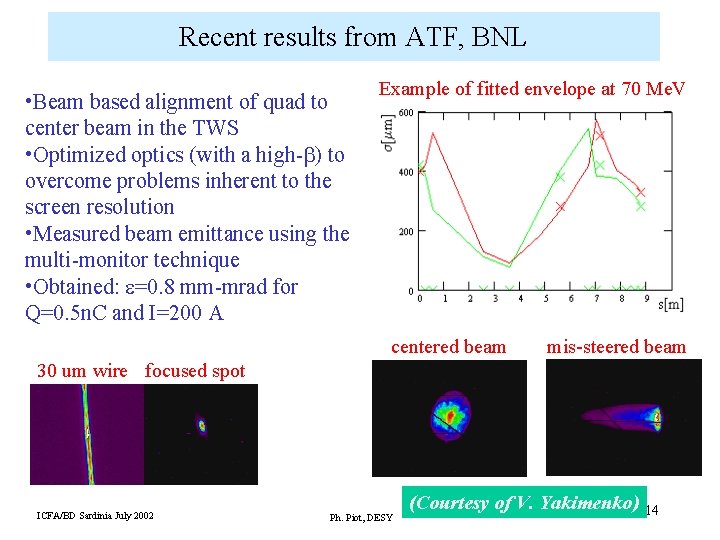 Recent results from ATF, BNL

•Beam based alignment of quad to center beam in the TWS
•Optimized optics (with a high-$\beta$) to overcome problems inherent to the screen resolution
•Measured beam emittance using the multi-monitor technique
•Obtained: $\varepsilon$=0.8 mm-mrad for Q=0.5nC and I=200 A

Example of fitted envelope at 70 MeV

$\sigma[\mu m]$

600
400
200
0

0 1 2 3 4 5 6 7 8 9
s[m]

30 um wire focused spot

centered beam mis-steered beam

(Courtesy of V. Yakimenko)

ICFA/BD Sardinia July 2002

Ph. Piot, DESY

14